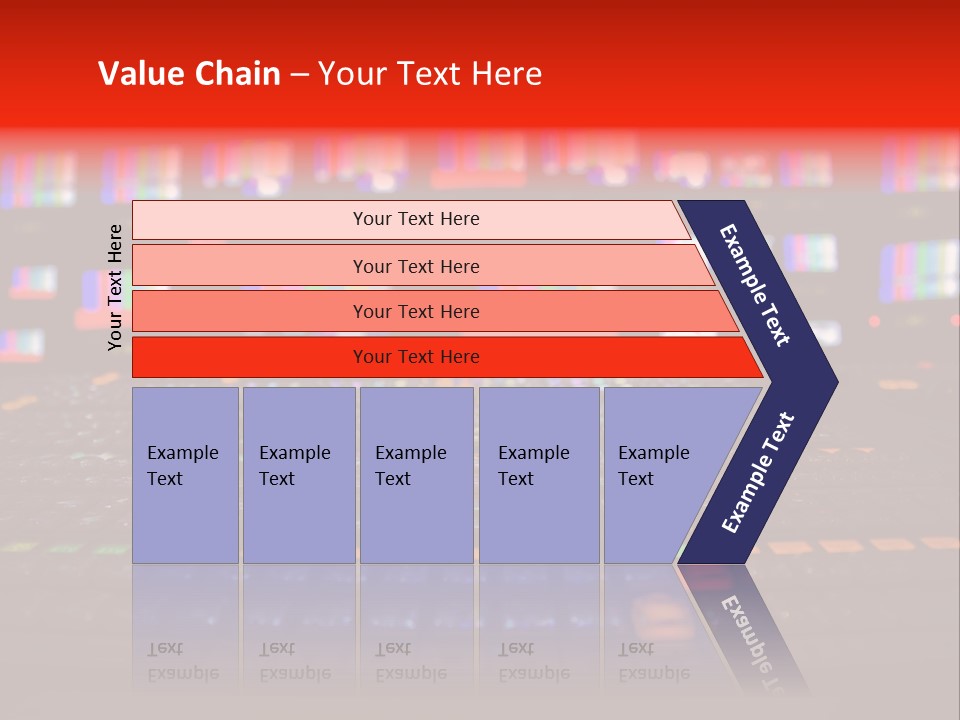 Value Chain – Your Text Here

Your Text Here

Your Text Here

Your Text Here

Your Text Here

Your Text Here

Example Text

Example Text

Example Text

Example Text

Example Text

Example Text

Example Text